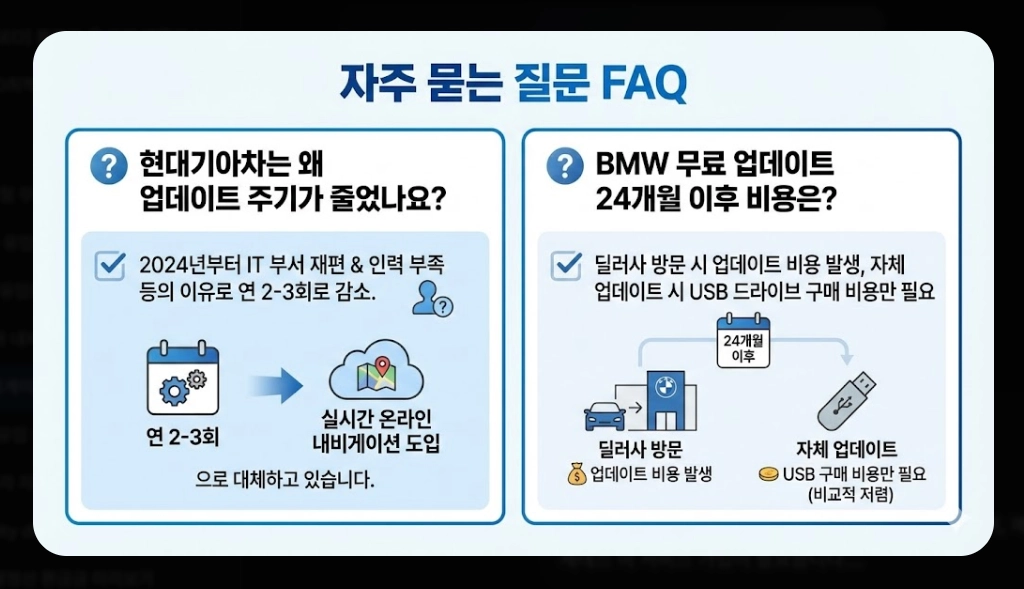 자주 묻는 질문 FAQ

현대기아차는 왜 업데이트 주기가 줄었나요?

2024년부터 IT 부서 재편 & 인력 부족 등의 이유로 연 2-3회로 감소.

연 2-3회

실시간 온라인 내비게이션 도입

으로 대체하고 있습니다.

BMW 무료 업데이트 24개월 이후 비용은?

딜러사 방문 시 업데이트 비용 발생, 자체 업데이트 시 USB 드라이브 구매 비용만 필요

24개월 이후

딜러사 방문
업데이트 비용 발생

자체 업데이트
USB 구매 비용만 필요 (비교적 저렴)